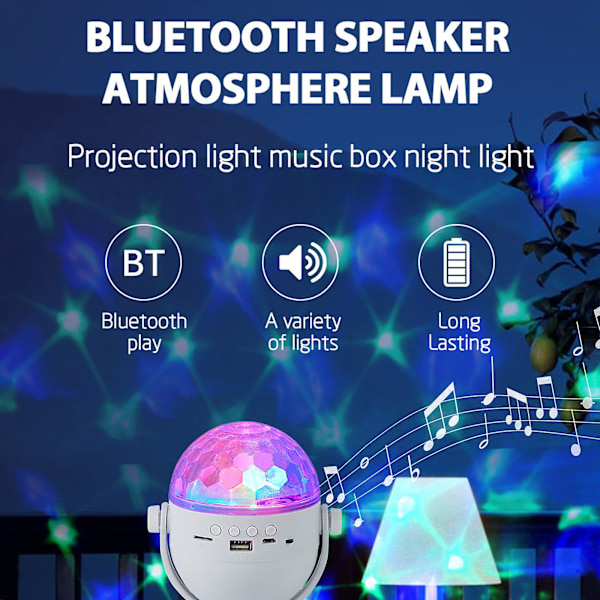 BLUETOOTH SPEAKER ATMOSPHERE LAMP

Projection light music box night light

BT

Bluetooth play

A variety of lights

Long Lasting